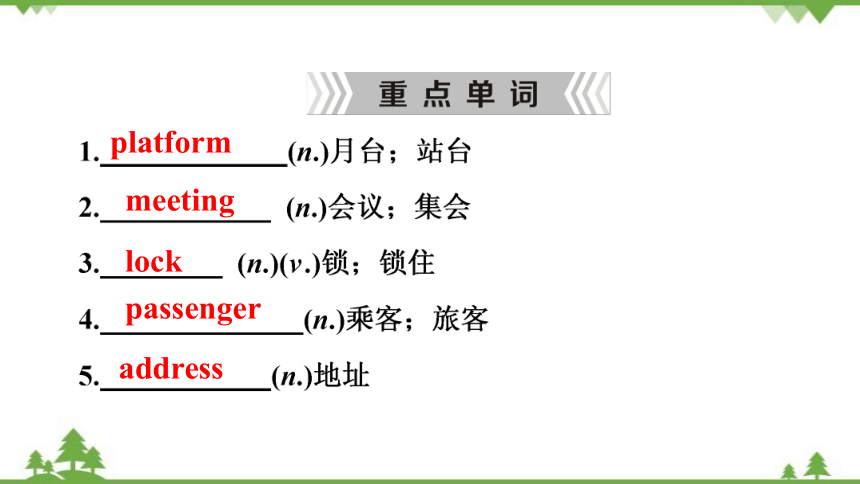 重点单词

1. platform (n.)月台；站台

2. meeting (n.)会议；集会

3. lock (n.)(v.)锁；锁住

4. passenger (n.)乘客；旅客

5. address (n.)地址